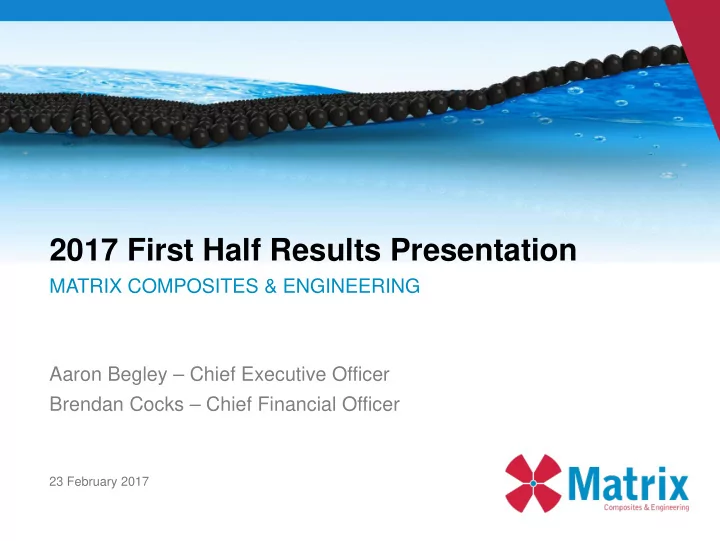 2017 First Half Results Presentation

MATRIX COMPOSITES & ENGINEERING

Aaron Begley – Chief Executive Officer
Brendan Cocks – Chief Financial Officer

23 February 2017

Matrix
Composites & Engineering